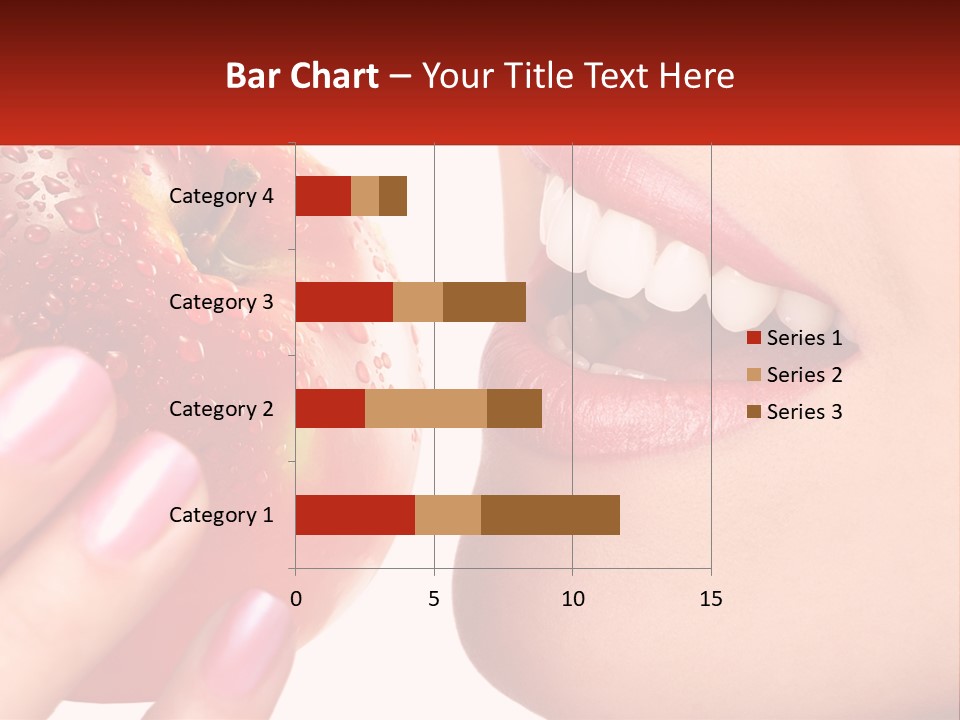 Bar Chart – Your Title Text Here

Category 4
Category 3
Category 2
Category 1

0
5
10
15

Series 1
Series 2
Series 3